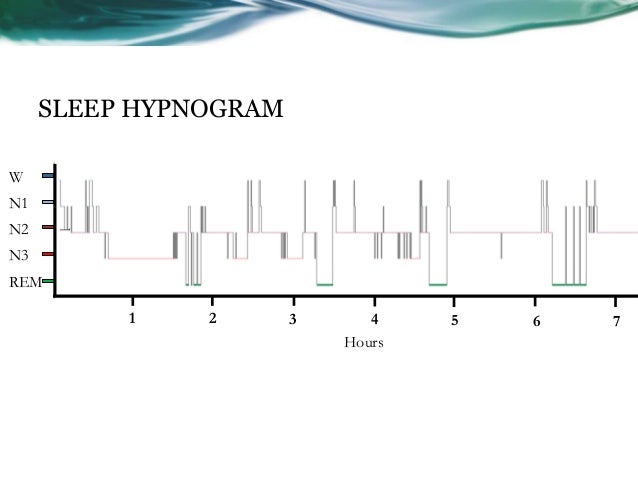 SLEEP HYPNOGRAM

W
N1
N2
N3
REM

1 2 3 4 5 6 7

Hours